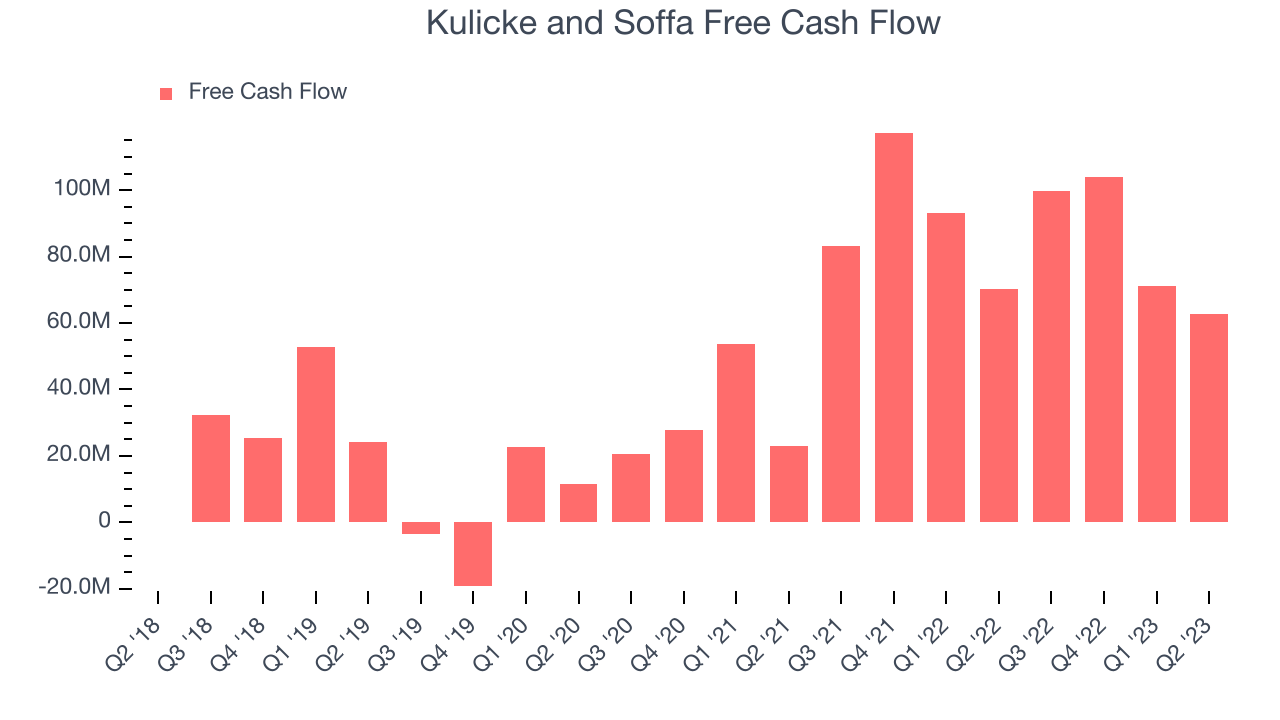 Kulicke and Soffa Free Cash Flow

Free Cash Flow

100M
80.0M
60.0M
40.0M
20.0M
0
-20.0M

Q2 '18
Q3 '18
Q4 '18
Q1 '19
Q2 '19
Q3 '19
Q4 '19
Q1 '20
Q2 '20
Q3 '20
Q4 '20
Q1 '21
Q2 '21
Q3 '21
Q4 '21
Q1 '22
Q2 '22
Q3 '22
Q4 '22
Q1 '23
Q2 '23